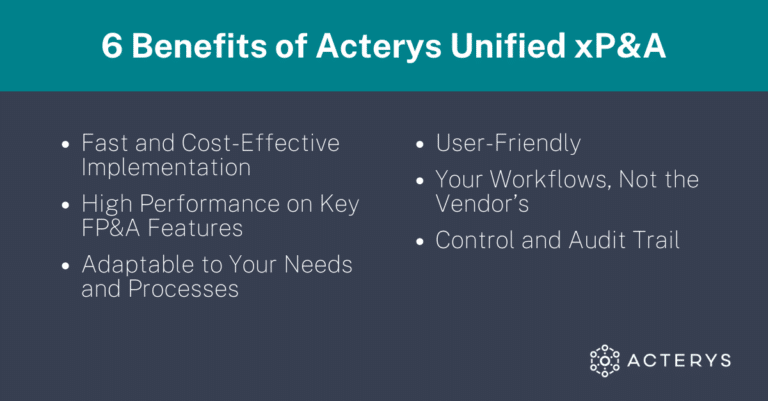 6 Benefits of Acterys Unified xP&A

- Fast and Cost-Effective Implementation
- High Performance on Key FP&A Features
- Adaptable to Your Needs and Processes

- User-Friendly
- Your Workflows, Not the Vendor's
- Control and Audit Trail

ACTERYS